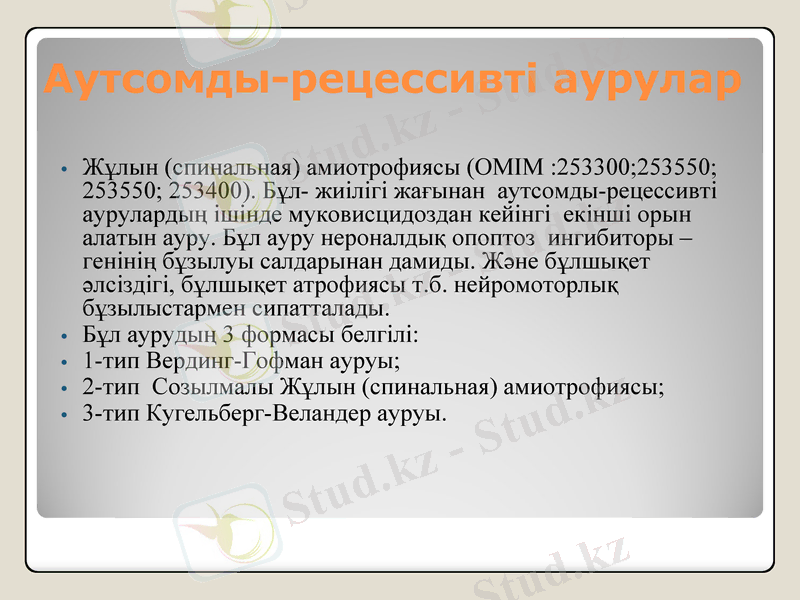 Аутсомды-рецессивті аурулар

• Жұлын (спинальная) амиотрофиясы (OMIM :253300;253550; 253550; 253400). Бұл- жиілігі жағынан аутсомды-рецессивті аурулардың ішінде муковисцидоздан кейінгі екінші орын алатын ауру. Бұл ауру нероналдық опоптоз ингибиторы – генінің бұзылуы салдарынан дамиды. Және бұлшықет әлсіздігі, бұлшықет атрофиясы т.б. нейромоторлық бұзылыстармен сипатталады.
• Бұл аурудың 3 формасы белгілі:
• 1-тип Вердинг-Гофман ауруы;
• 2-тип Созылмалы Жұлын (спинальная) амиотрофиясы;
• 3-тип Кугельберг-Веландер ауруы.

Stud.kz - Stud.kz
Stud.kz - Stud.kz
Stud.kz